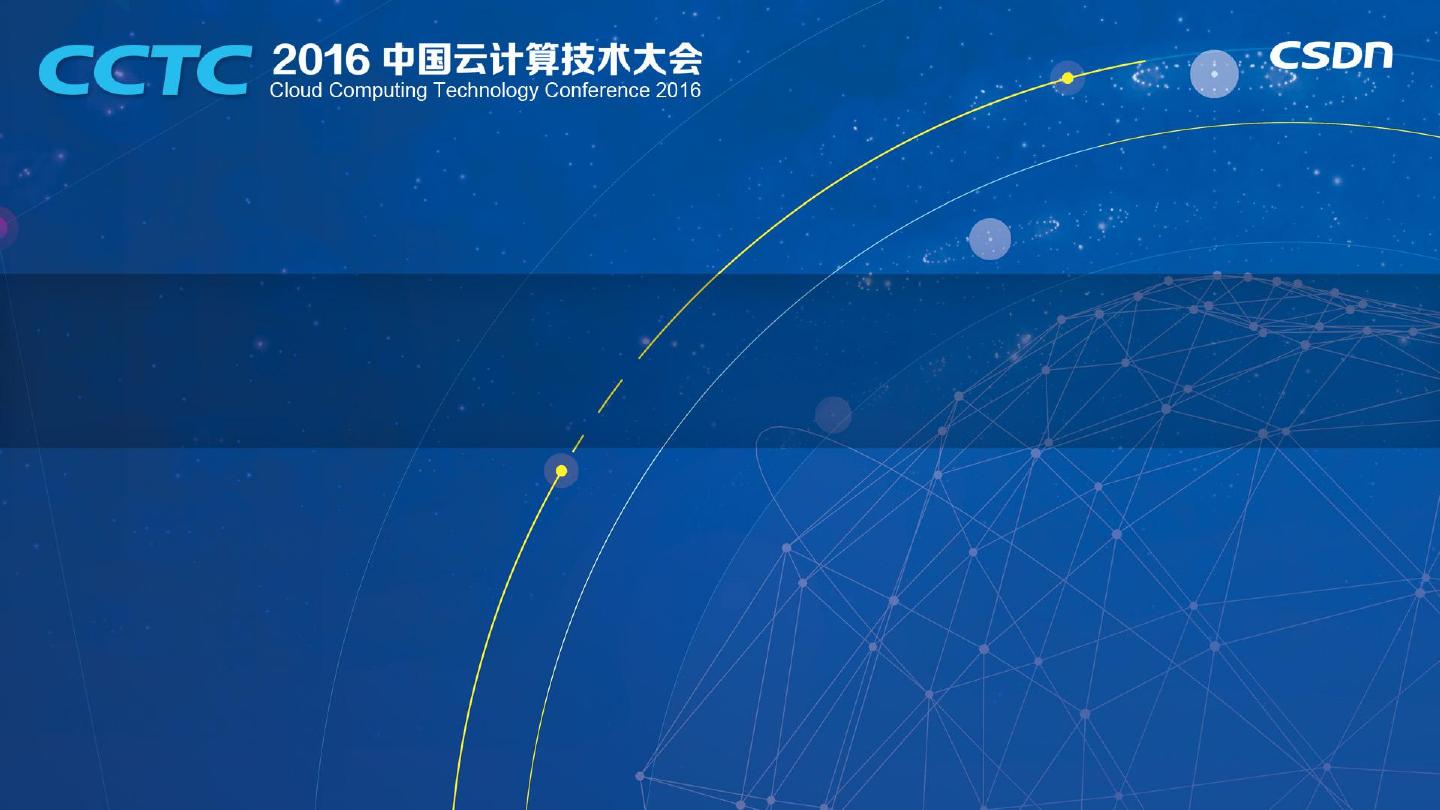 CCTC 2016 中国云计算技术大会
Cloud Computing Technology Conference 2016

CSDN